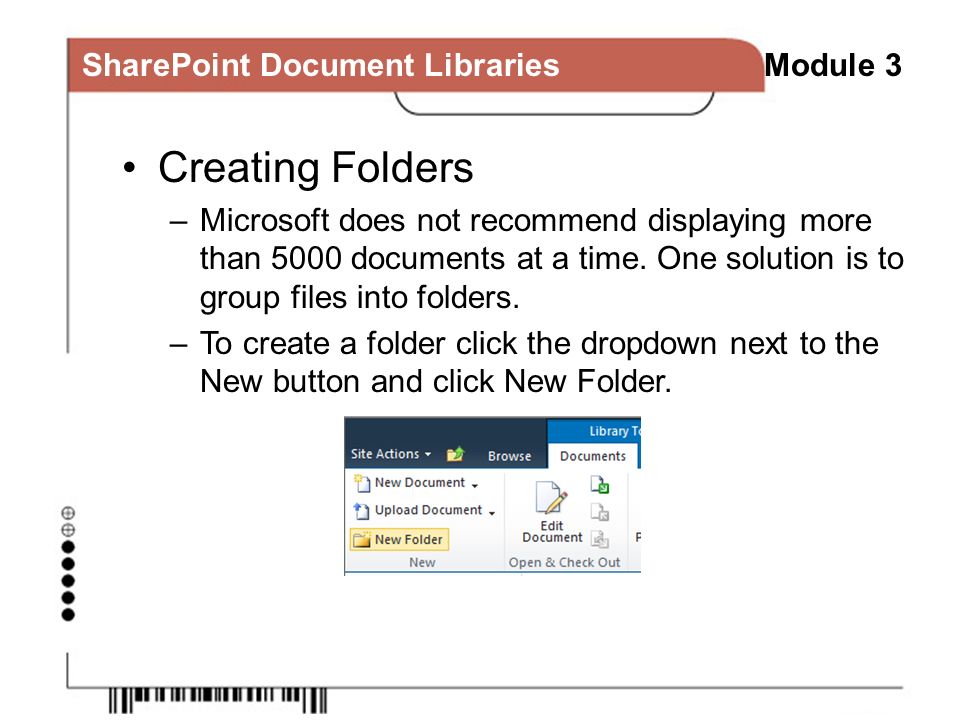 SharePoint Document Libraries

Module 3

• Creating Folders

– Microsoft does not recommend displaying more than 5000 documents at a time. One solution is to group files into folders.

– To create a folder click the dropdown next to the New button and click New Folder.

Library To

Site Actions

Browse

Documents

New Document

Upload Document

New Folder

New

Edit Document

Open & Check Out